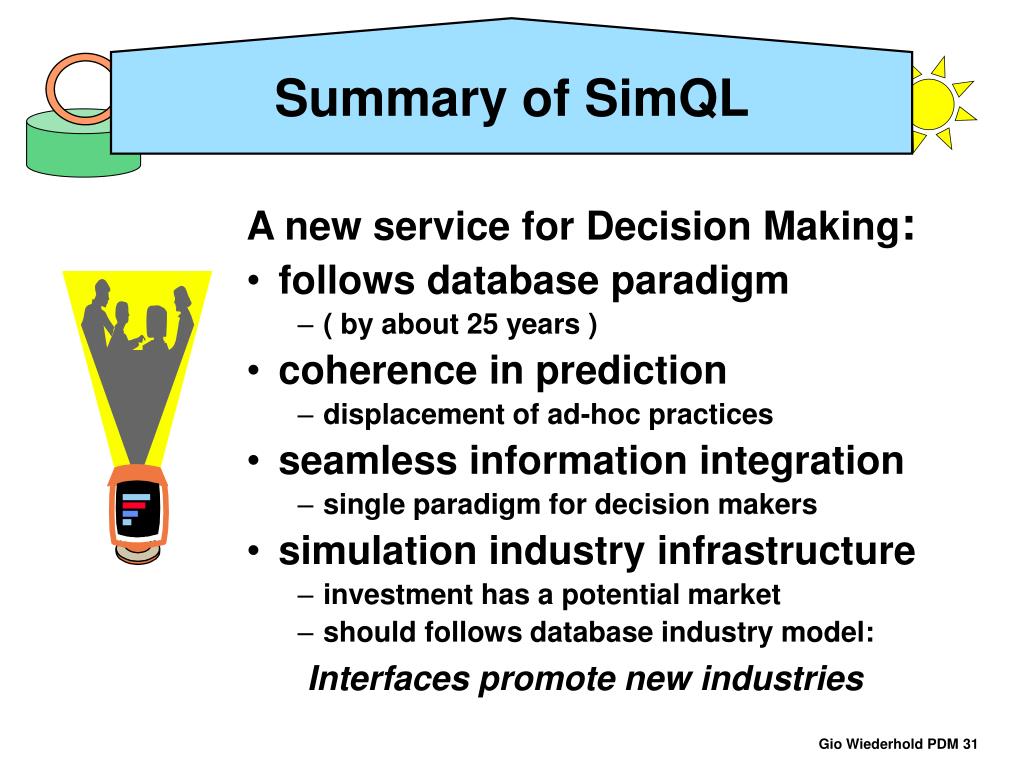 Summary of SimQL

A new service for Decision Making:

• follows database paradigm
  – ( by about 25 years )
• coherence in prediction
  – displacement of ad-hoc practices
• seamless information integration
  – single paradigm for decision makers
• simulation industry infrastructure
  – investment has a potential market
  – should follows database industry model:

Interfaces promote new industries

Gio Wiederhold PDM 31